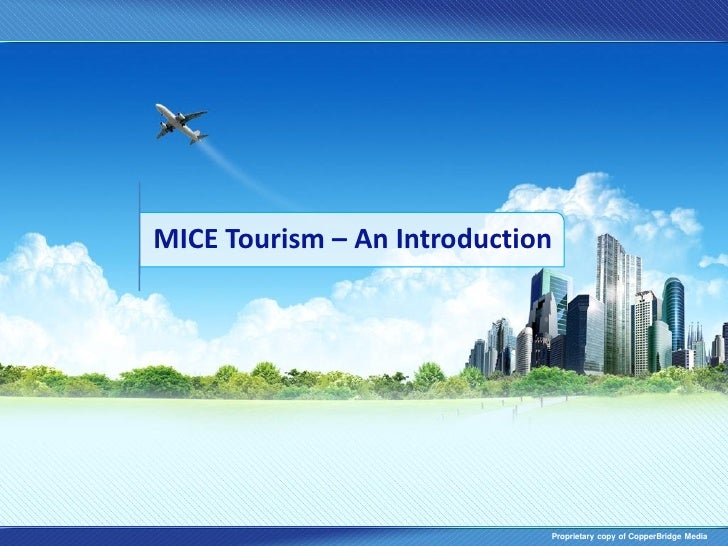 MICE Tourism – An Introduction

Proprietary copy of CopperBridge Media